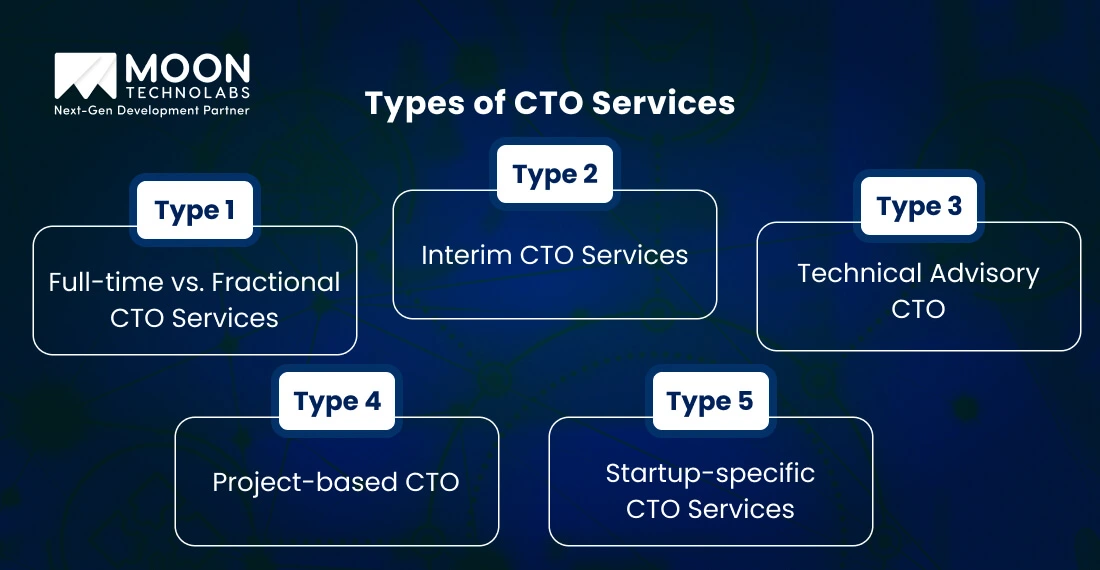 MOON
TECHNOLABS
Next-Gen Development Partner

Types of CTO Services

Type 1
Full-time vs. Fractional CTO Services

Type 2
Interim CTO Services

Type 3
Technical Advisory CTO

Type 4
Project-based CTO

Type 5
Startup-specific CTO Services